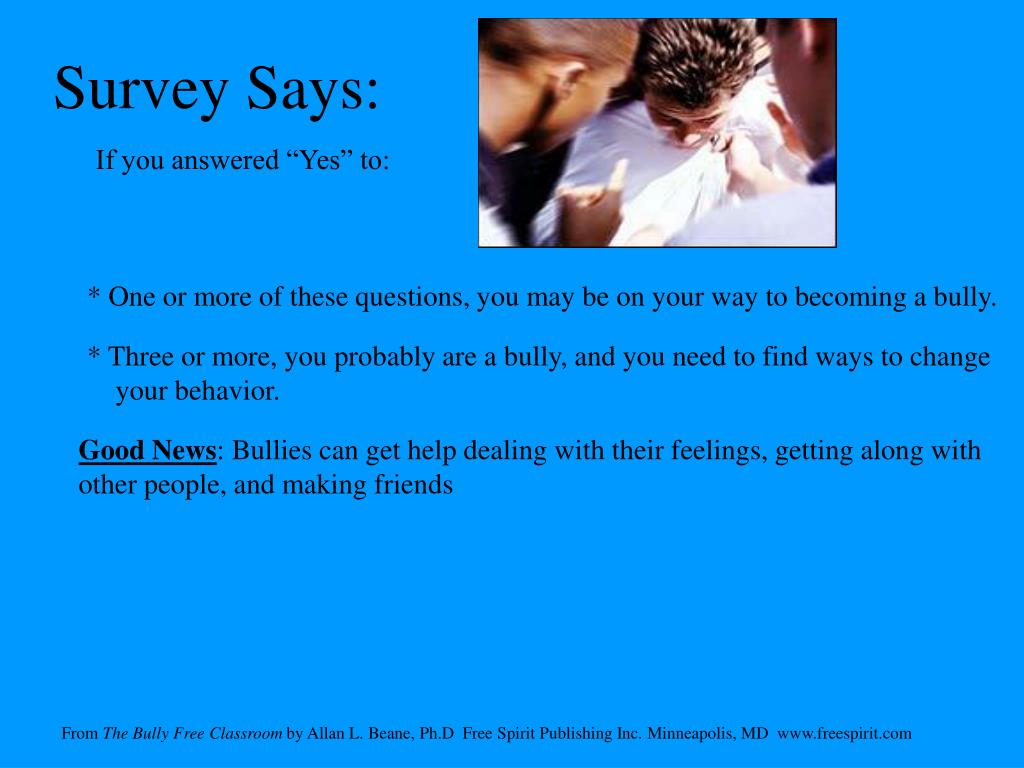 Survey Says:

If you answered “Yes” to:

* One or more of these questions, you may be on your way to becoming a bully.

* Three or more, you probably are a bully, and you need to find ways to change your behavior.

Good News: Bullies can get help dealing with their feelings, getting along with other people, and making friends

From The Bully Free Classroom by Allan L. Beane, Ph.D Free Spirit Publishing Inc. Minneapolis, MD www.freespirit.com